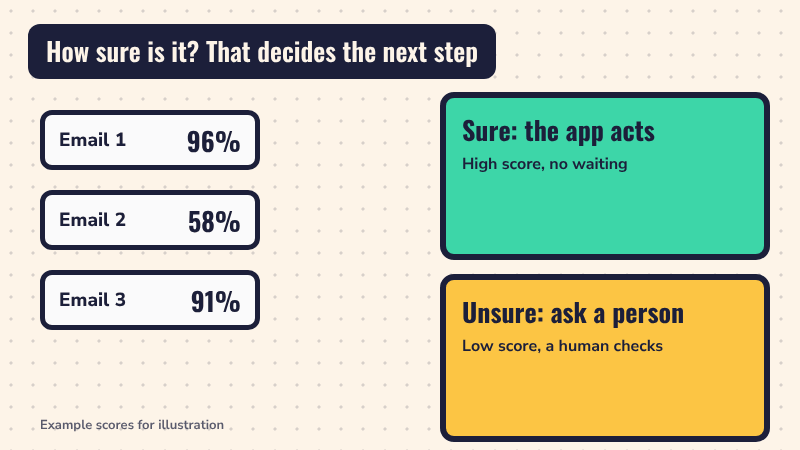 How sure is it? That decides the next step

Email 1 96%

Email 2 58%

Email 3 91%

Example scores for illustration

Sure: the app acts

High score, no waiting

Unsure: ask a person

Low score, a human checks